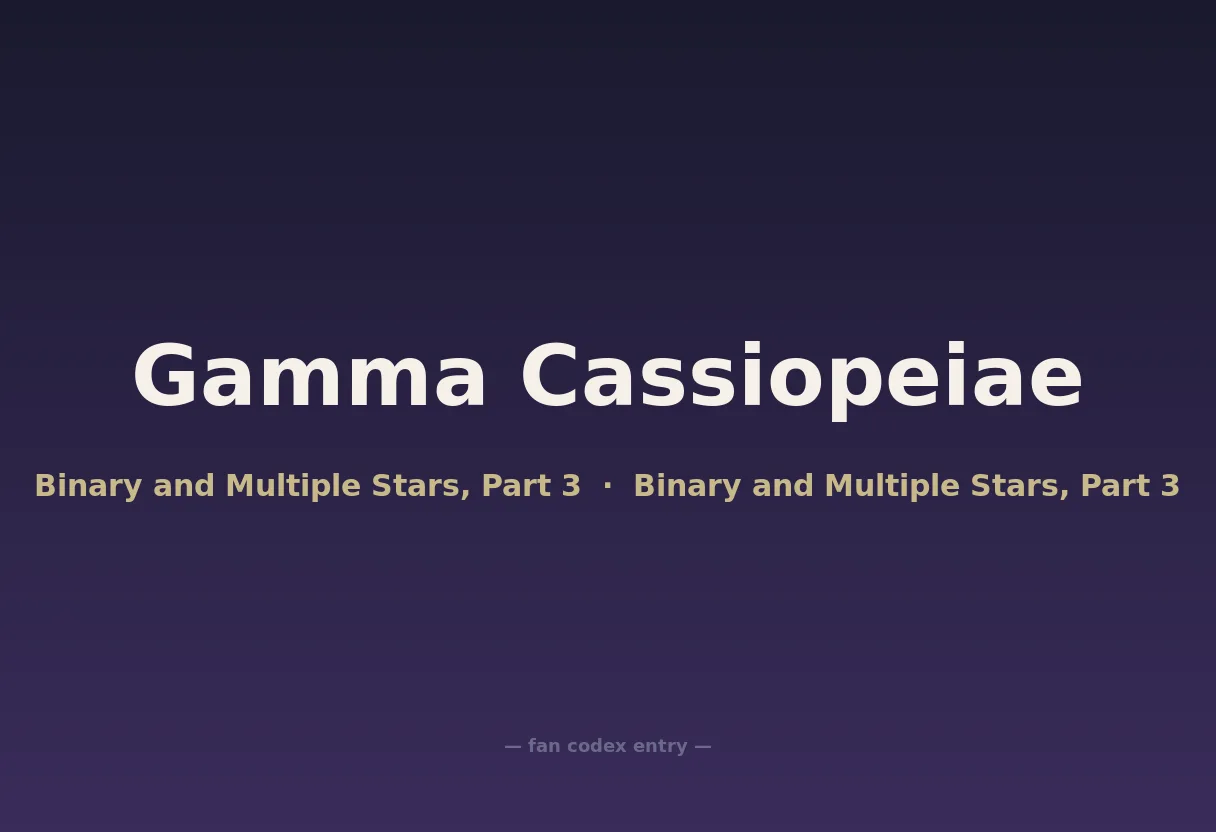 Gamma Cassiopeiae

Binary and Multiple Stars, Part 3 · Binary and Multiple Stars, Part 3

— fan codex entry —